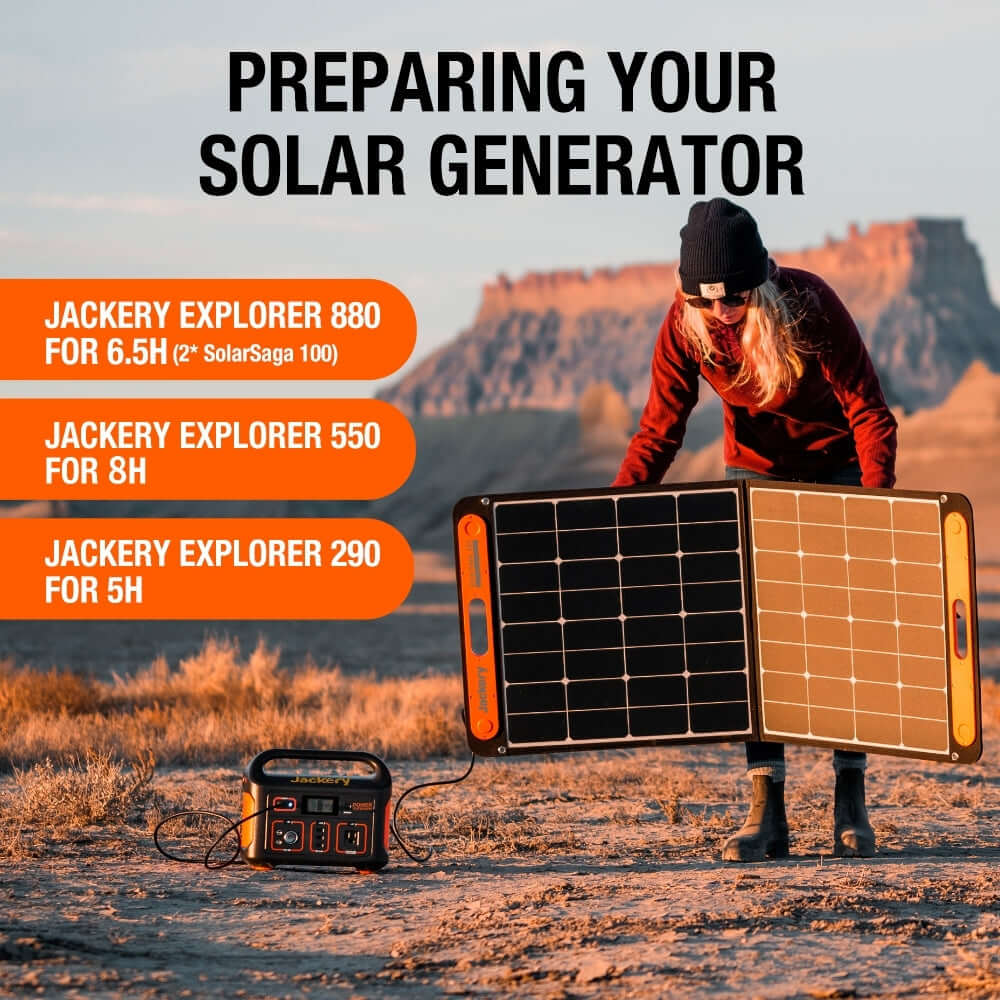 PREPARING YOUR SOLAR GENERATOR

JACKERY EXPLORER 880 FOR 6.5H (2* SolarSaga 100)

JACKERY EXPLORER 550 FOR 8H

JACKERY EXPLORER 290 FOR 5H

Jackery

Jackery